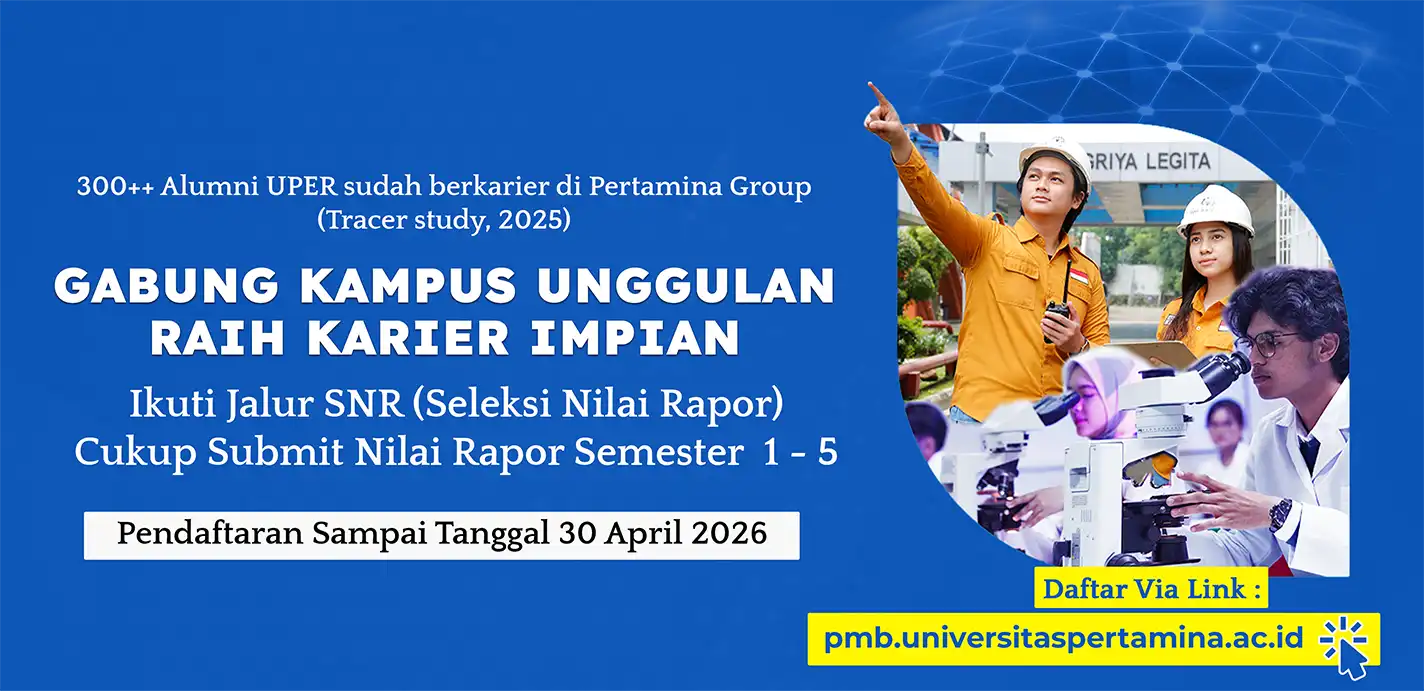 300++ Alumni UPER sudah berkarier di Pertamina Group
(Tracer study, 2025)

GABUNG KAMPUS UNGGULAN
RAIH KARIER IMPIAN

Ikuti Jalur SNR (Seleksi Nilai Rapor)
Cukup Submit Nilai Rapor Semester 1 - 5

Pendaftaran Sampai Tanggal 30 April 2026

GRIYA LEGITA

Daftar Via Link :

pmb.universitaspertamina.ac.id